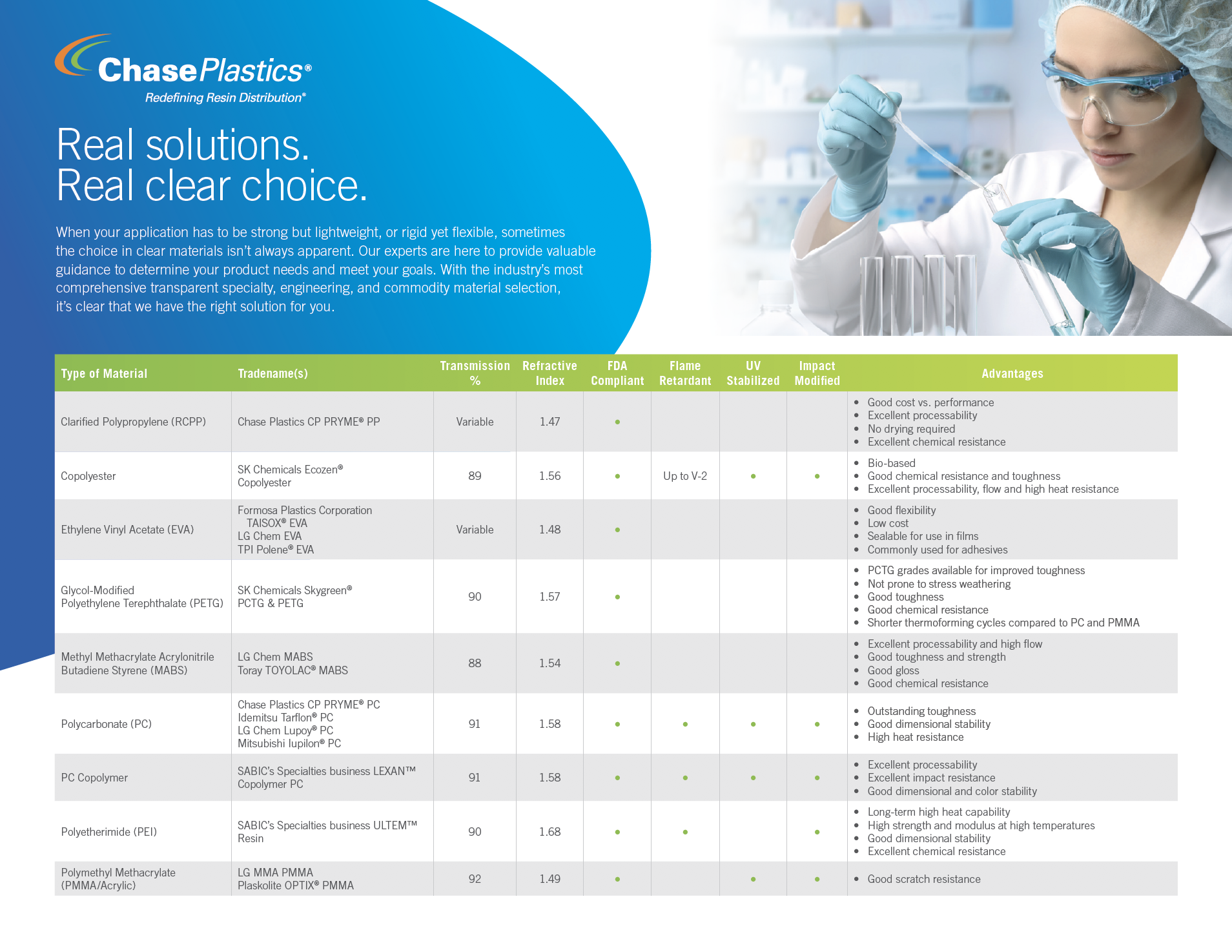 ChasePlastics®
Redefining Resin Distribution®

Real solutions.
Real clear choice.

When your application has to be strong but lightweight, or rigid yet flexible, sometimes the choice in clear materials isn't always apparent. Our experts are here to provide valuable guidance to determine your product needs and meet your goals. With the industry's most comprehensive transparent specialty, engineering, and commodity material selection, it's clear that we have the right solution for you.

| Type of Material | Tradename(s) | Transmission % | Refractive Index | FDA Compliant | Flame Retardant | UV Stabilized | Impact Modified | Advantages |
|---|---|---|---|---|---|---|---|---|
| Clarified Polypropylene (RCPP) | Chase Plastics CP PRYME® PP | Variable | 1.47 | • | | | | • Good cost vs. performance • Excellent processability • No drying required • Excellent chemical resistance |
| Copolyester | SK Chemicals Ecozen® Copolyester | 89 | 1.56 | • | Up to V-2 | • | • | • Bio-based • Good chemical resistance and toughness • Excellent processability, flow and high heat resistance |
| Ethylene Vinyl Acetate (EVA) | Formosa Plastics Corporation TAISOX® EVA LG Chem EVA TPI Polene® EVA | Variable | 1.48 | • | | | | • Good flexibility • Low cost • Sealable for use in films • Commonly used for adhesives |
| Glycol-Modified Polyethylene Terephthalate (PETG) | SK Chemicals Skygreen® PCTG & PETG | 90 | 1.57 | • | | | | • PCTG grades available for improved toughness • Not prone to stress weathering • Good toughness • Good chemical resistance • Shorter thermoforming cycles compared to PC and PMMA |
| Methyl Methacrylate Acrylonitrile Butadiene Styrene (MABS) | LG Chem MABS Toray TOYOLAC® MABS | 88 | 1.54 | • | | | | • Excellent processability and high flow • Good toughness and strength • Good gloss • Good chemical resistance |
| Polycarbonate (PC) | Chase Plastics CP PRYME® PC Idemitsu Tarflon® PC LG Chem Lupoy® PC Mitsubishi Iupilon® PC | 91 | 1.58 | • | • | • | • | • Outstanding toughness • Good dimensional stability • High heat resistance |
| PC Copolymer | SABIC's Specialties business LEXAN™ Copolymer PC | 91 | 1.58 | • | • | • | • | • Excellent processability • Excellent impact resistance • Good dimensional and color stability |
| Polyetherimide (PEI) | SABIC's Specialties business ULTEM™ Resin | 90 | 1.68 | • | • | | • | • Long-term high heat capability • High strength and modulus at high temperatures • Good dimensional stability • Excellent chemical resistance |
| Polymethyl Methacrylate (PMMA/Acrylic) | LG MMA PMMA Plaskolite OPTIX® PMMA | 92 | 1.49 | • | | • | • | • Good scratch resistance |